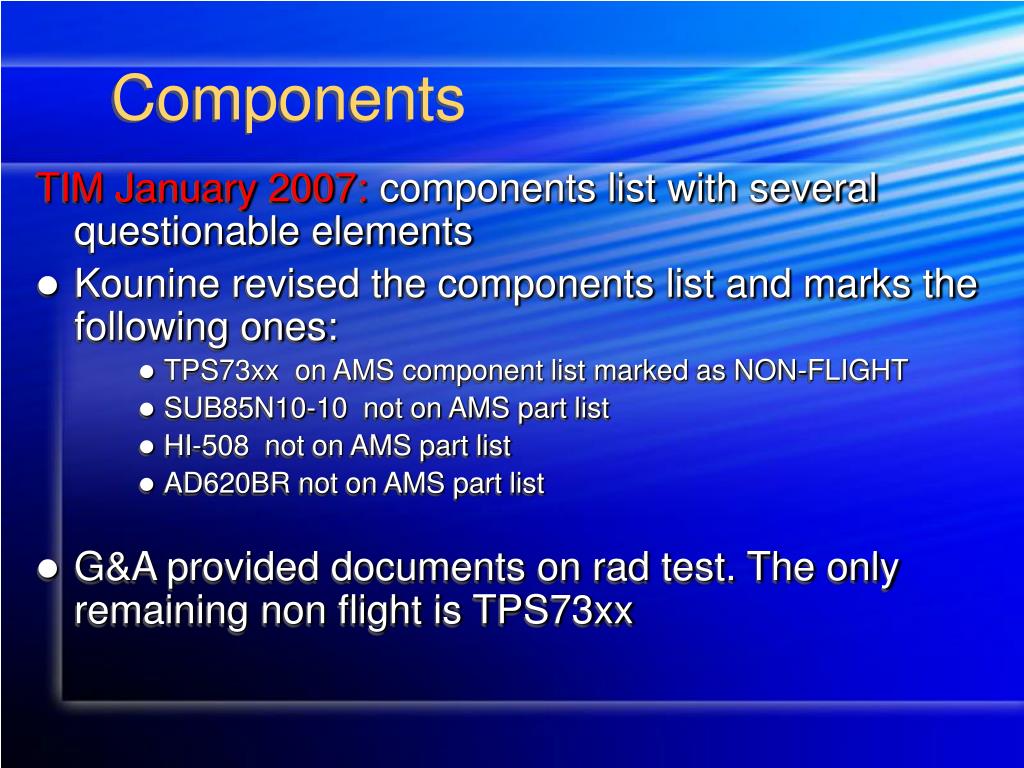 Components

TIM January 2007: components list with several questionable elements

- Kounine revised the components list and marks the following ones:
  - TPS73xx on AMS component list marked as NON-FLIGHT
  - SUB85N10-10 not on AMS part list
  - HI-508 not on AMS part list
  - AD620BR not on AMS part list

- G&A provided documents on rad test. The only remaining non flight is TPS73xx